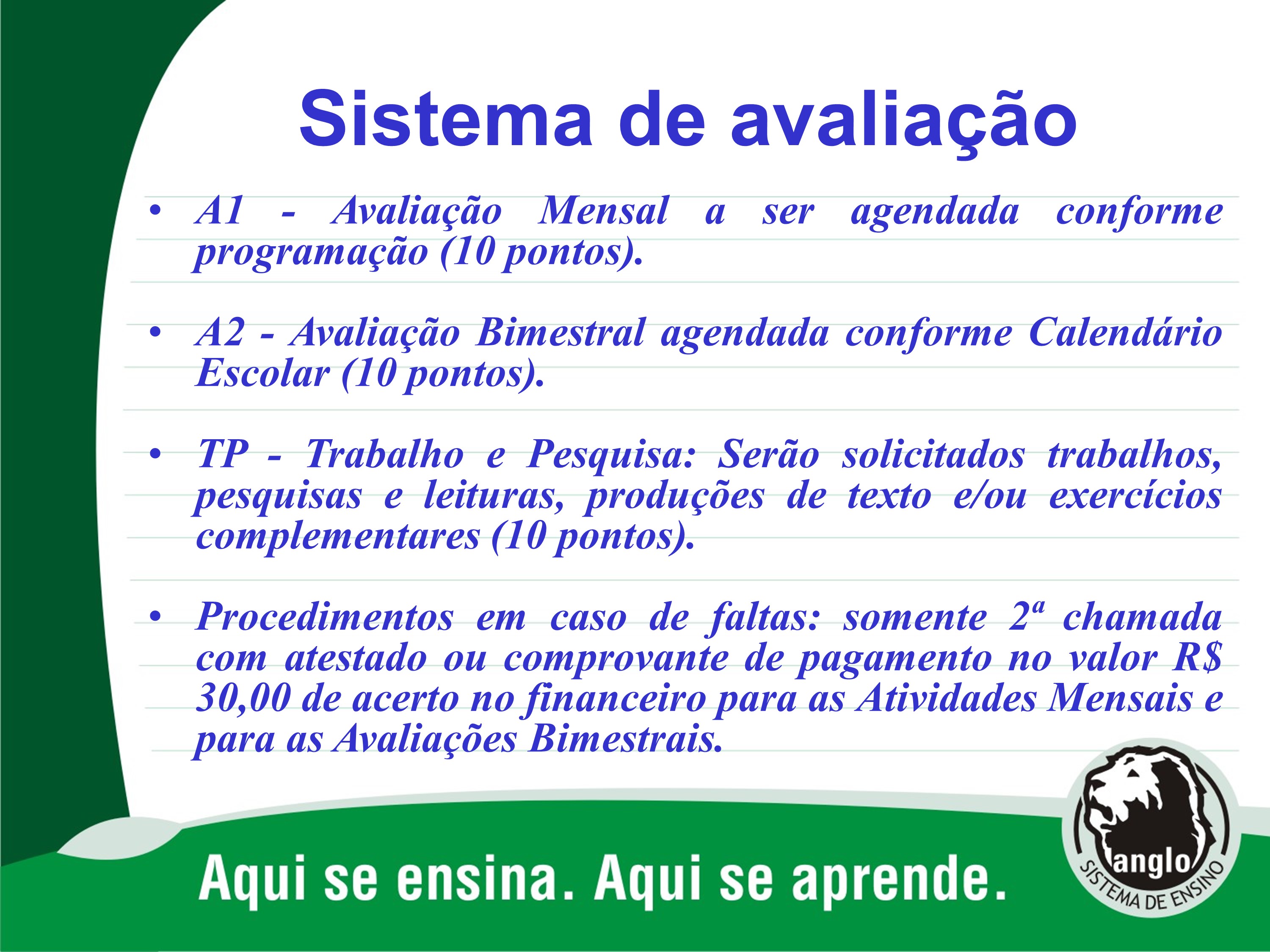 Sistema de avaliação

• A1 - Avaliação Mensal a ser agendada conforme programação (10 pontos).

• A2 - Avaliação Bimestral agendada conforme Calendário Escolar (10 pontos).

• TP - Trabalho e Pesquisa: Serão solicitados trabalhos, pesquisas e leituras, produções de texto e/ou exercícios complementares (10 pontos).

• Procedimentos em caso de faltas: somente 2ª chamada com atestado ou comprovante de pagamento no valor R$ 30,00 de acerto no financeiro para as Atividades Mensais e para as Avaliações Bimestrais.

Aqui se ensina. Aqui se aprende.

anglo
SISTEMA DE ENSINO